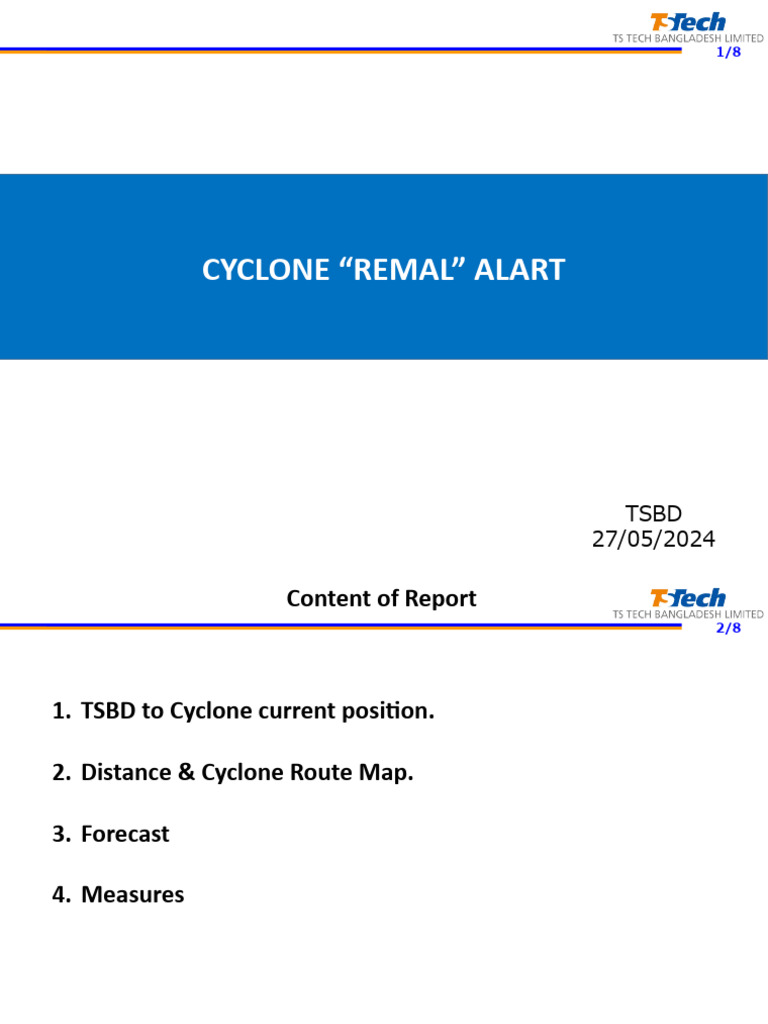 TS Tech
TS TECH BANGLADESH LIMITED
1/8

CYCLONE “REMAL” ALART

TSBD
27/05/2024

Content of Report

TS Tech
TS TECH BANGLADESH LIMITED
2/8

1. TSBD to Cyclone current position.

2. Distance & Cyclone Route Map.

3. Forecast

4. Measures